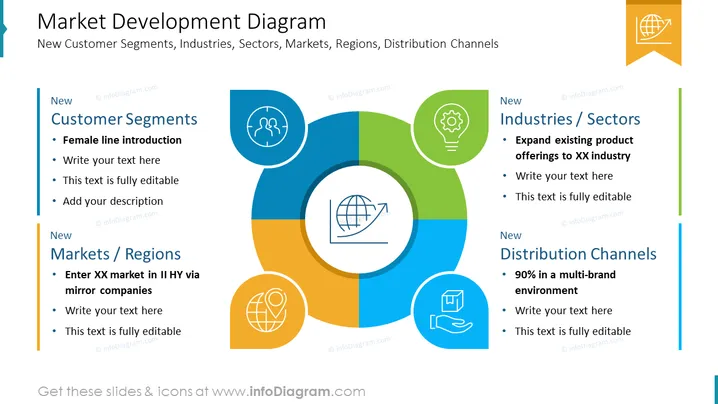 Market Development Diagram
New Customer Segments, Industries, Sectors, Markets, Regions, Distribution Channels

New
Customer Segments
• Female line introduction
• Write your text here
• This text is fully editable
• Add your description

New
Markets / Regions
• Enter XX market in II HY via mirror companies
• Write your text here
• This text is fully editable

New
Industries / Sectors
• Expand existing product offerings to XX industry
• Write your text here
• This text is fully editable

New
Distribution Channels
• 90% in a multi-brand environment
• Write your text here
• This text is fully editable

Get these slides & icons at www.infoDiagram.com

© infoDiagram.com